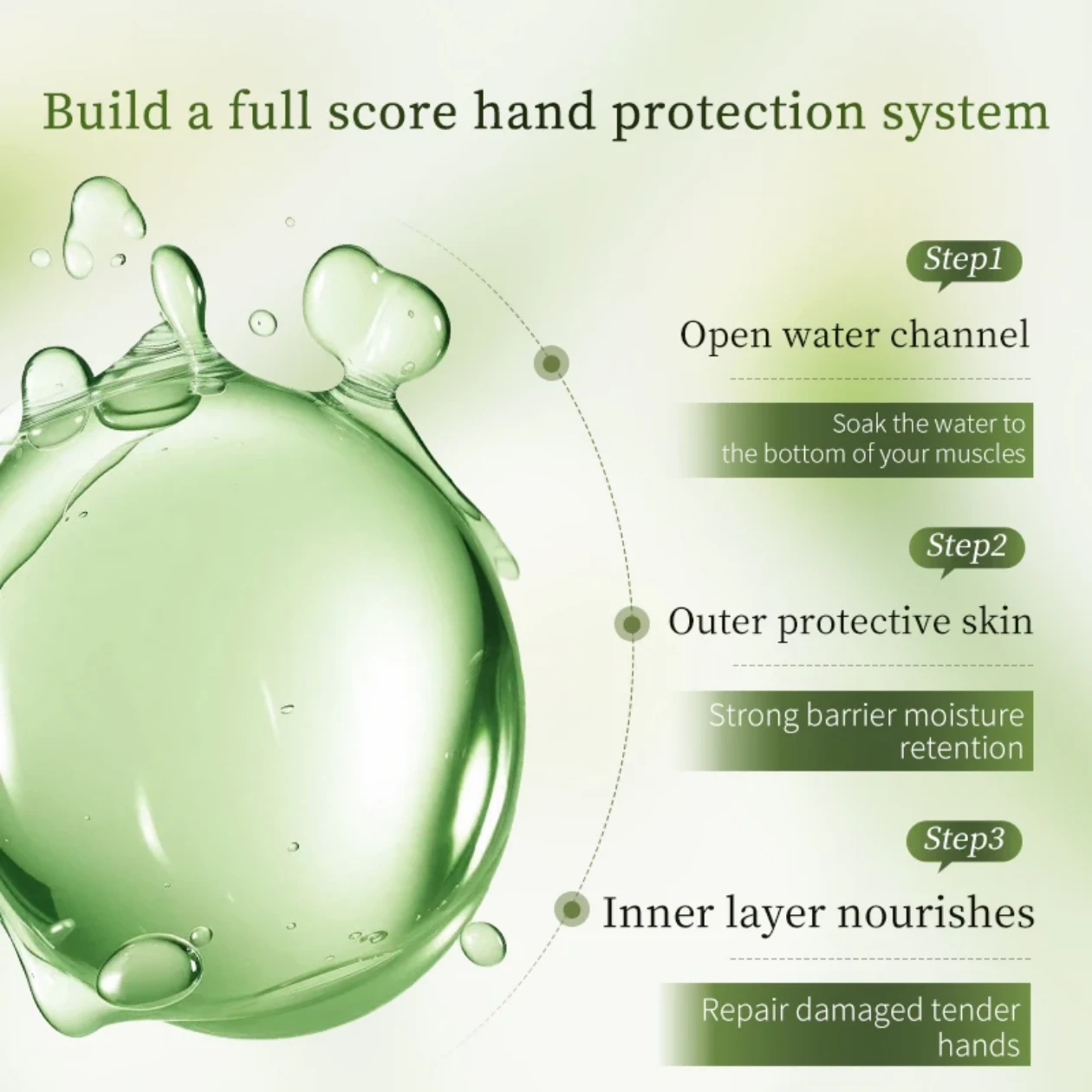 Build a full score hand protection system

Step1

Open water channel

Soak the water to the bottom of your muscles

Step2

Outer protective skin

Strong barrier moisture retention

Step3

Inner layer nourishes

Repair damaged tender hands